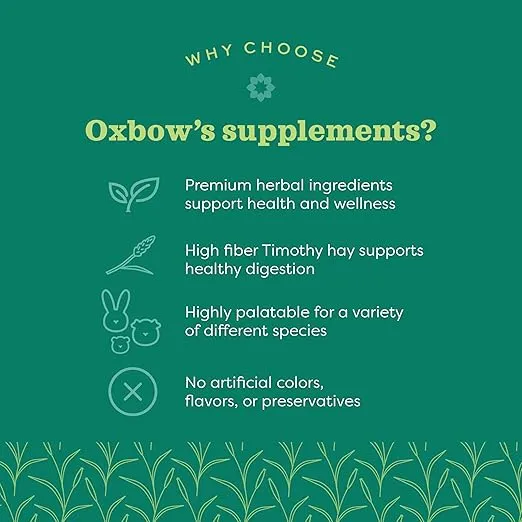 WHY CHOOSE

Oxbow's supplements?

Premium herbal ingredients support health and wellness

High fiber Timothy hay supports healthy digestion

Highly palatable for a variety of different species

No artificial colors, flavors, or preservatives